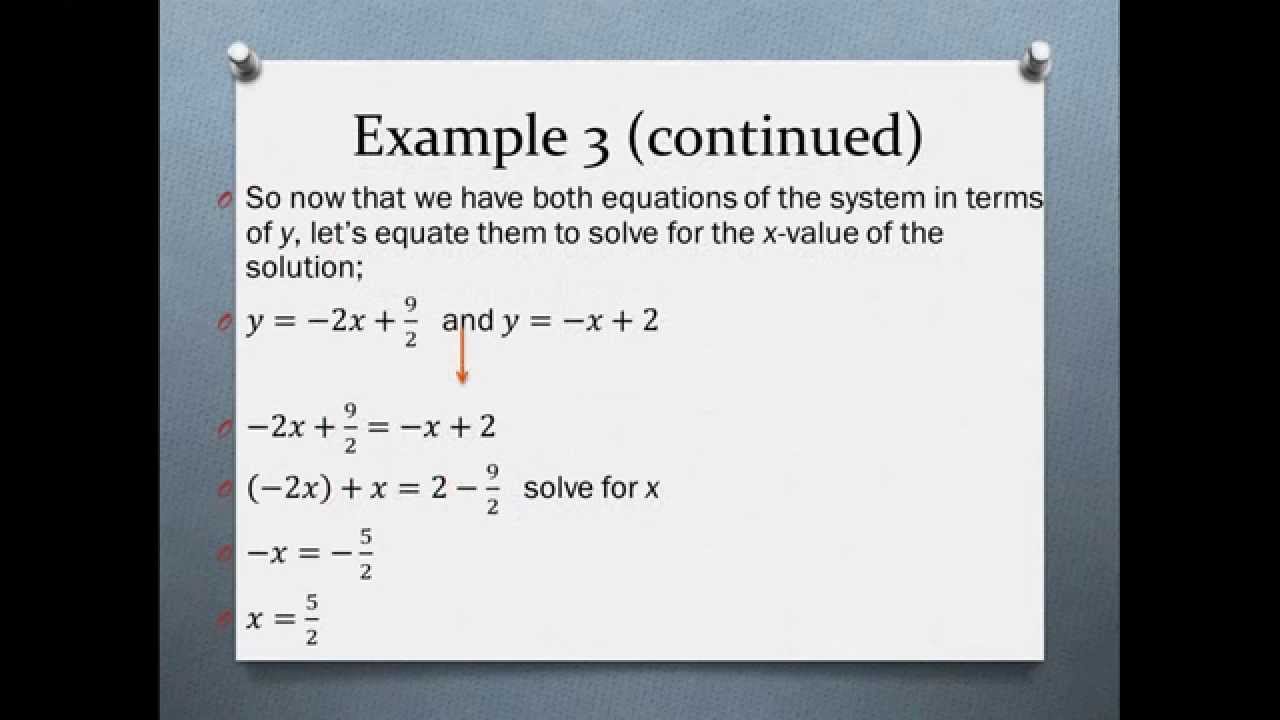 Example 3 (continued)

So now that we have both equations of the system in terms of y, let's equate them to solve for the x-value of the solution;

$y = -2x + \frac{9}{2}$ and $y = -x + 2$

$-2x + \frac{9}{2} = -x + 2$

$(-2x) + x = 2 - \frac{9}{2}$ solve for x

$-x = -\frac{5}{2}$

$x = \frac{5}{2}$